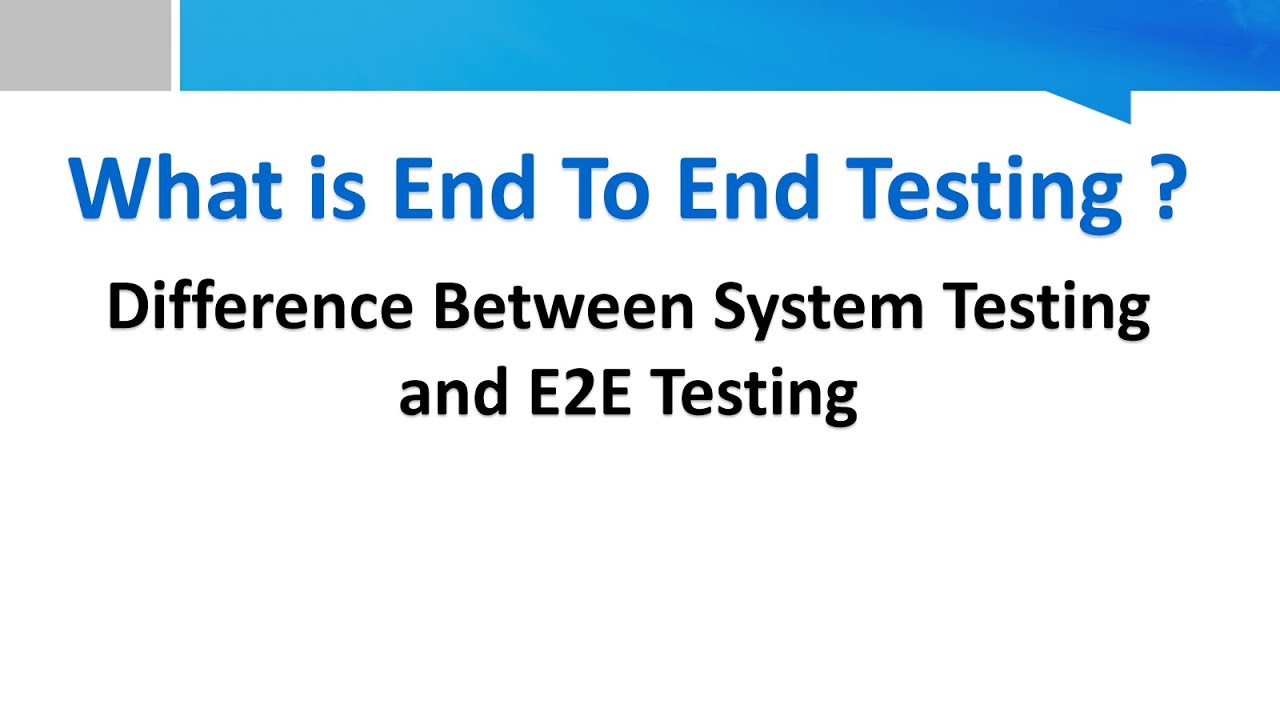 What is End To End Testing ?

Difference Between System Testing and E2E Testing